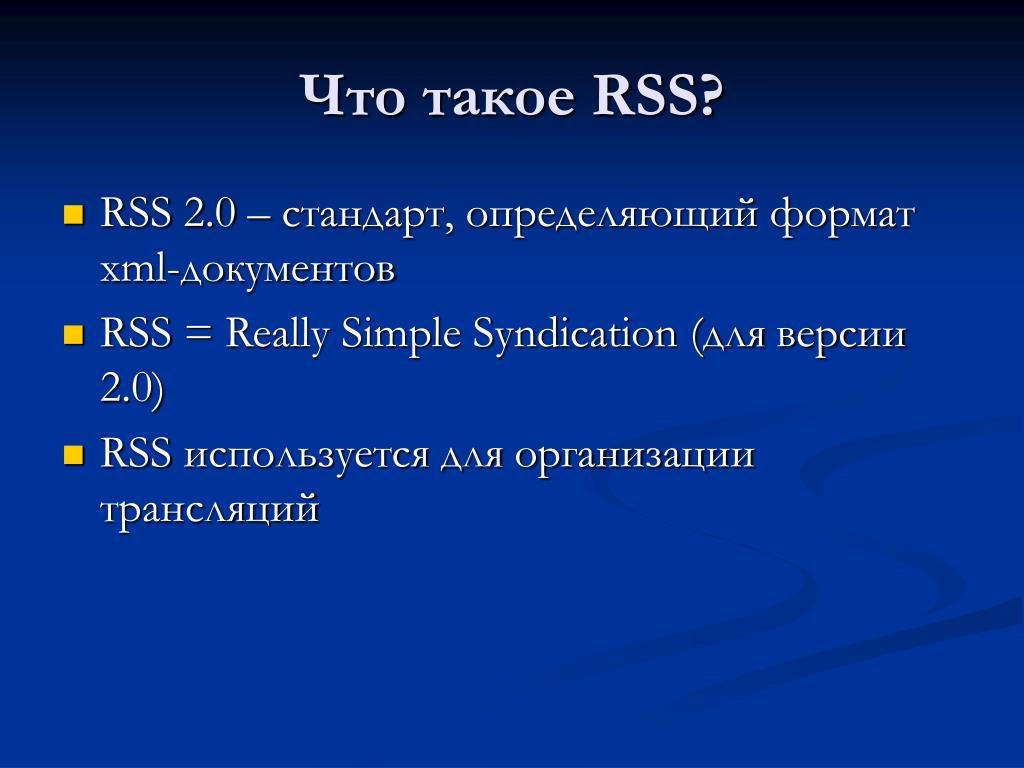 Что такое RSS?

- RSS 2.0 – стандарт, определяющий формат xml-документов
- RSS = Really Simple Syndication (для версии 2.0)
- RSS используется для организации трансляций